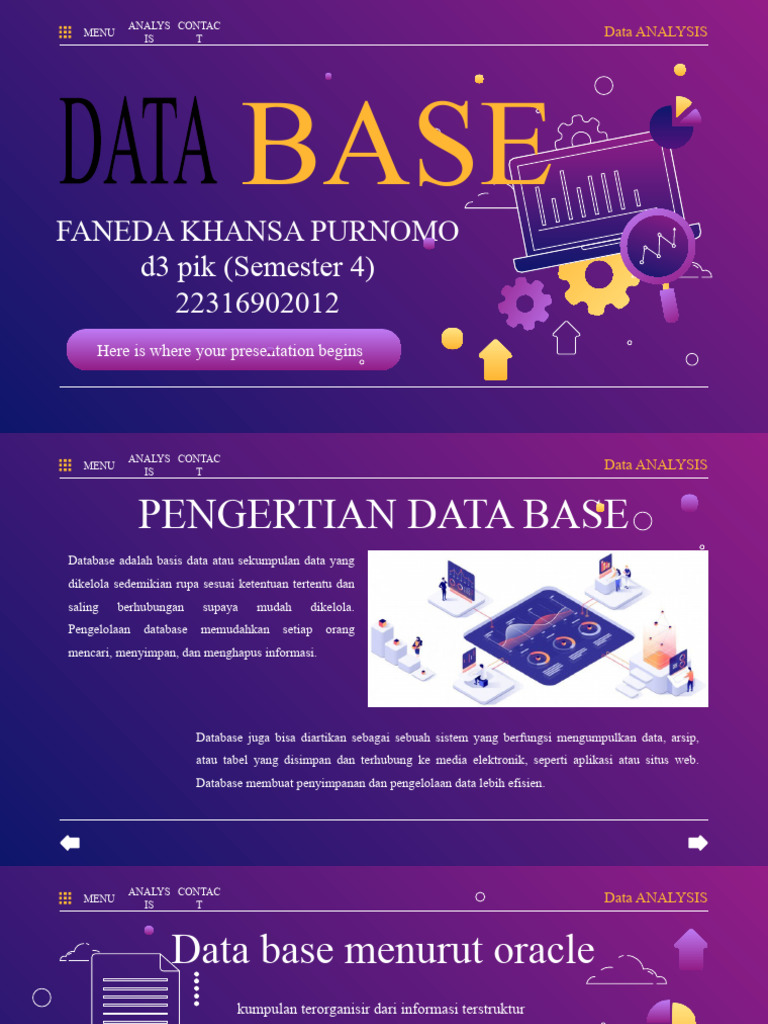 MENU ANALYSIS CONTACT

Data ANALYSIS

DATA BASE

FANEDA KHANSA PURNOMO
d3 pik (Semester 4)
22316902012

Here is where your presentation begins

MENU ANALYSIS CONTACT

Data ANALYSIS

PENGERTIAN DATA BASE

Database adalah basis data atau sekumpulan data yang dikelola sedemikian rupa sesuai ketentuan tertentu dan saling berhubungan supaya mudah dikelola. Pengelolaan database memudahkan setiap orang mencari, menyimpan, dan menghapus informasi.

Database juga bisa diartikan sebagai sebuah sistem yang berfungsi mengumpulkan data, arsip, atau tabel yang disimpan dan terhubung ke media elektronik, seperti aplikasi atau situs web. Database membuat penyimpanan dan pengelolaan data lebih efisien.

MENU ANALYSIS CONTACT

Data ANALYSIS

Data base menurut oracle

kumpulan terorganisir dari informasi terstruktur